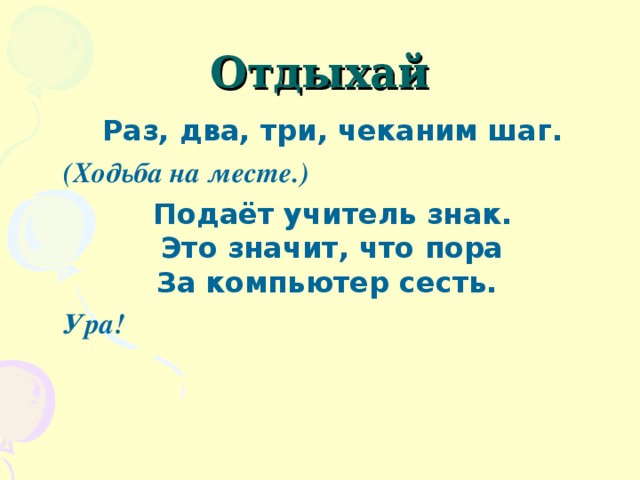 Отдыхай

Раз, два, три, чеканим шаг.

(Ходьба на месте.)

Подаёт учитель знак.
Это значит, что пора
За компьютер сесть.

Ура!